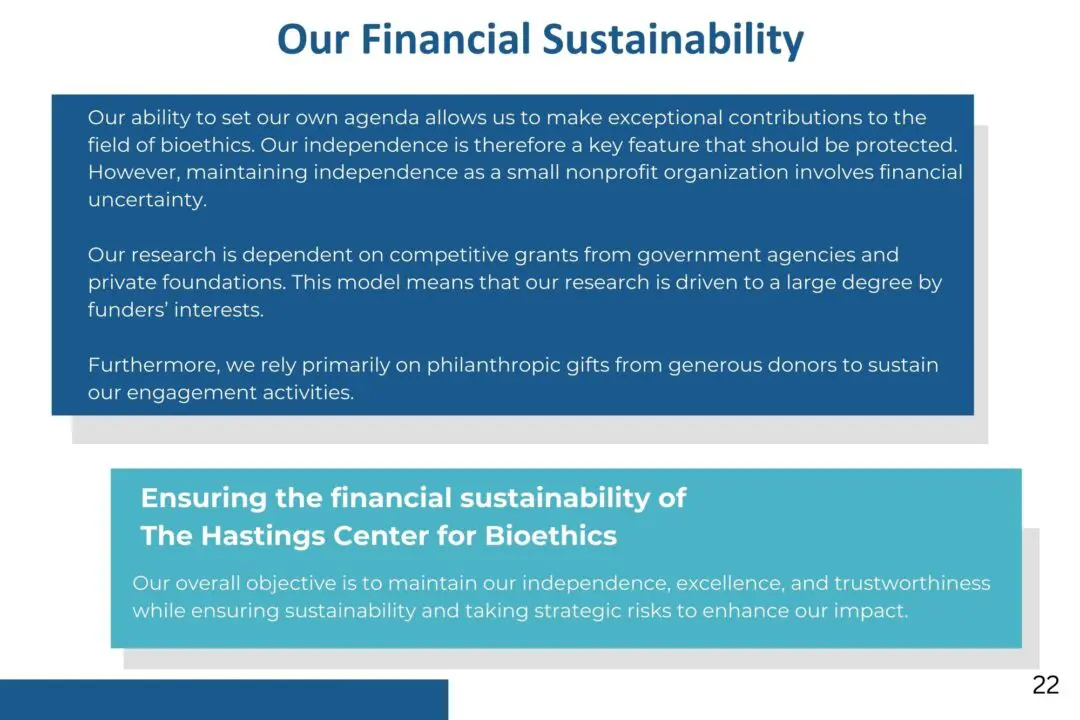 Our Financial Sustainability

Our ability to set our own agenda allows us to make exceptional contributions to the field of bioethics. Our independence is therefore a key feature that should be protected. However, maintaining independence as a small nonprofit organization involves financial uncertainty.

Our research is dependent on competitive grants from government agencies and private foundations. This model means that our research is driven to a large degree by funders' interests.

Furthermore, we rely primarily on philanthropic gifts from generous donors to sustain our engagement activities.

Ensuring the financial sustainability of The Hastings Center for Bioethics

Our overall objective is to maintain our independence, excellence, and trustworthiness while ensuring sustainability and taking strategic risks to enhance our impact.

22